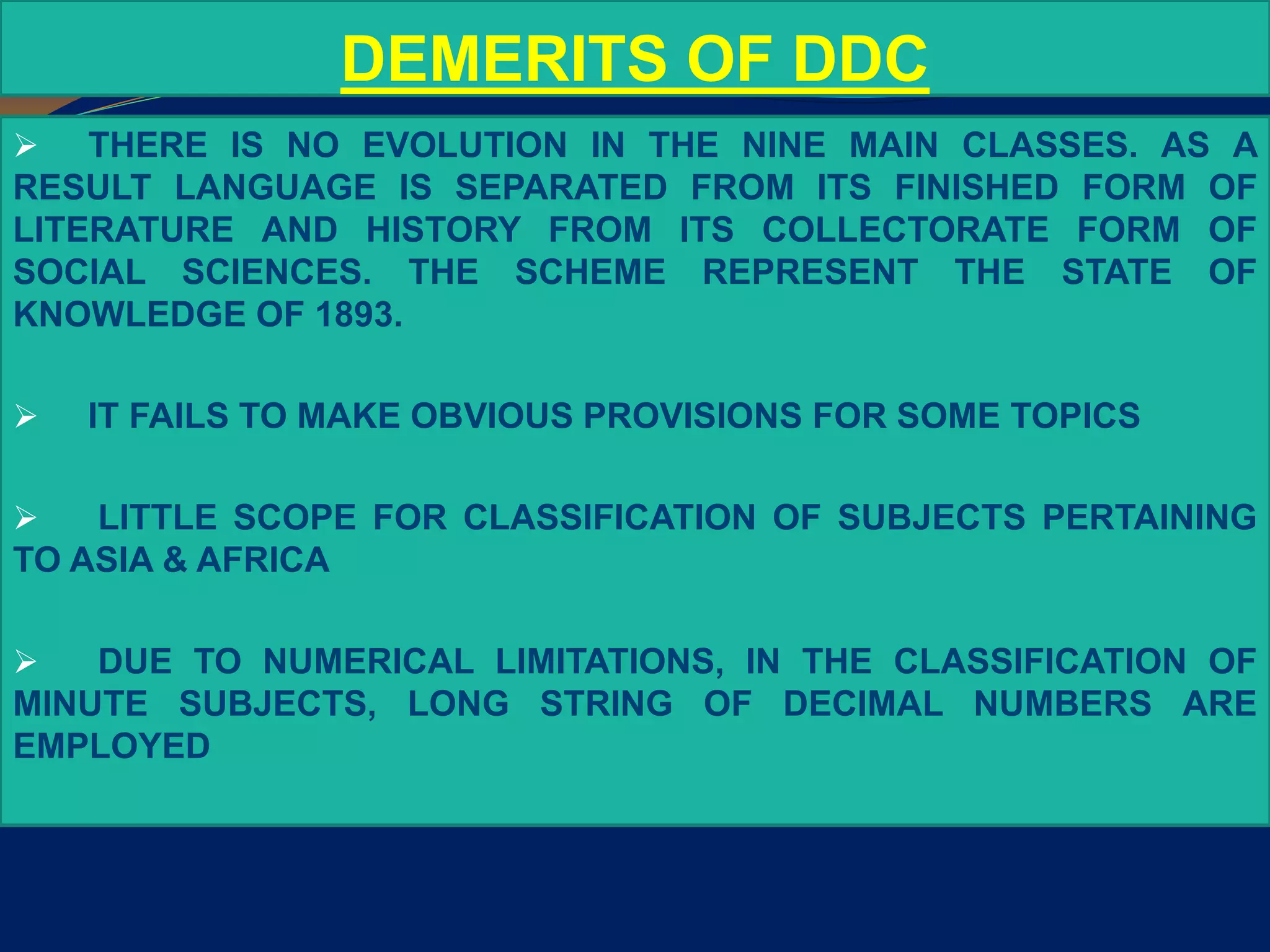 DEMERITS OF DDC

➢ THERE IS NO EVOLUTION IN THE NINE MAIN CLASSES. AS A RESULT LANGUAGE IS SEPARATED FROM ITS FINISHED FORM OF LITERATURE AND HISTORY FROM ITS COLLECTORATE FORM OF SOCIAL SCIENCES. THE SCHEME REPRESENT THE STATE OF KNOWLEDGE OF 1893.

➢ IT FAILS TO MAKE OBVIOUS PROVISIONS FOR SOME TOPICS

➢ LITTLE SCOPE FOR CLASSIFICATION OF SUBJECTS PERTAINING TO ASIA & AFRICA

➢ DUE TO NUMERICAL LIMITATIONS, IN THE CLASSIFICATION OF MINUTE SUBJECTS, LONG STRING OF DECIMAL NUMBERS ARE EMPLOYED